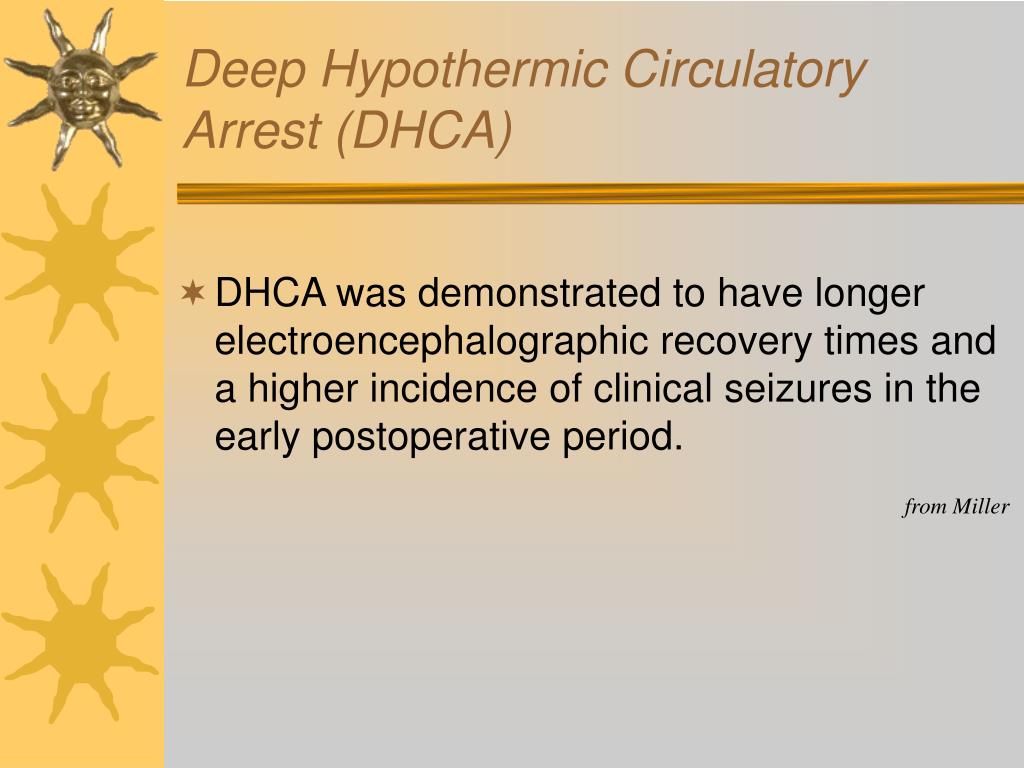 Deep Hypothermic Circulatory Arrest (DHCA)

DHCA was demonstrated to have longer electroencephalographic recovery times and a higher incidence of clinical seizures in the early postoperative period.

from Miller